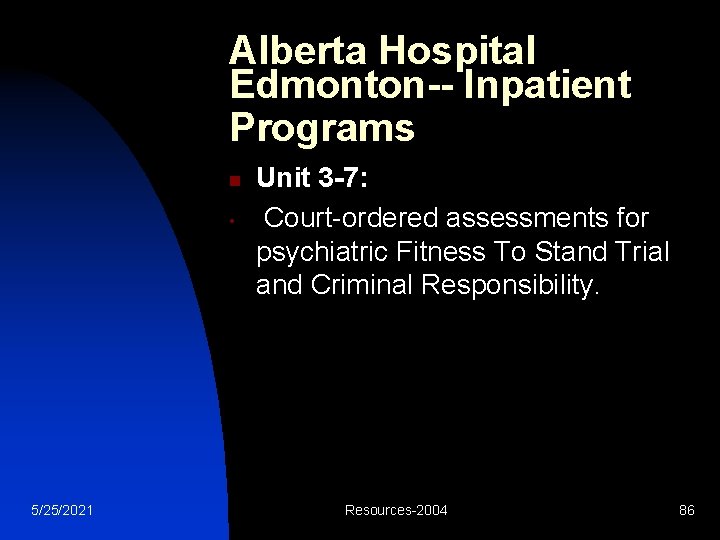 Alberta Hospital Edmonton-- Inpatient Programs

Unit 3-7:

Court-ordered assessments for psychiatric Fitness To Stand Trial and Criminal Responsibility.

5/25/2021

Resources-2004

86